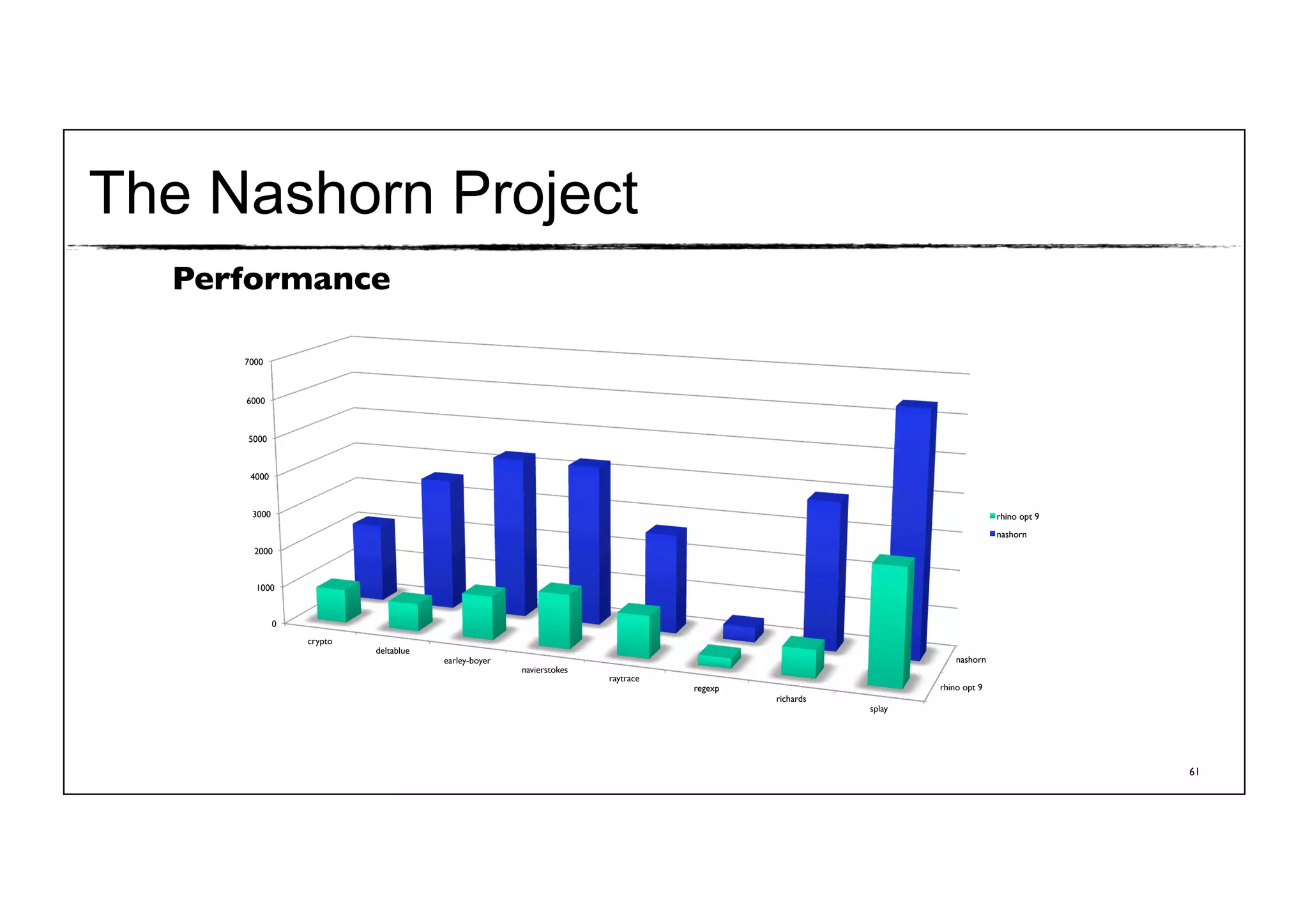 The Nashorn Project

Performance

7000
6000
5000
4000
3000
2000
1000
0

crypto
deltablue
earley-boyer
navierstokes
raytrace
regexp
richards
splay

nashorn
rhino opt 9

rhino opt 9
nashorn

61